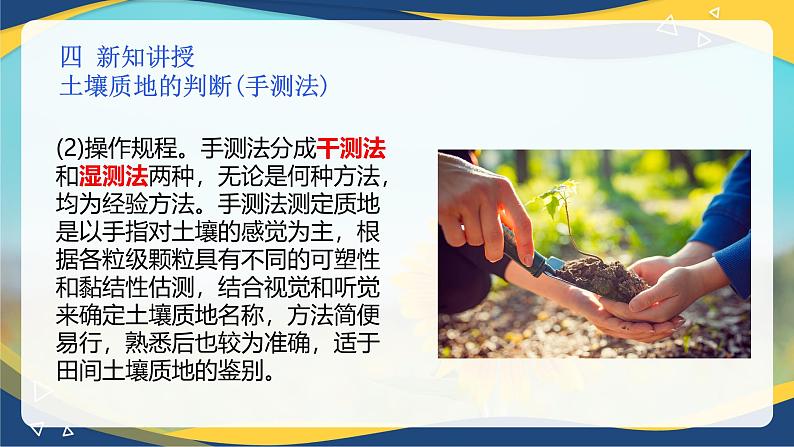 四 新知讲授
土壤质地的判断(手测法)

(2)操作规程。手测法分成干测法和湿测法两种，无论是何种方法，均为经验方法。手测法测定质地是以手指对土壤的感觉为主，根据各粒级颗粒具有不同的可塑性和黏结性估测，结合视觉和听觉来确定土壤质地名称，方法简便易行，熟悉后也较为准确，适于田间土壤质地的鉴别。